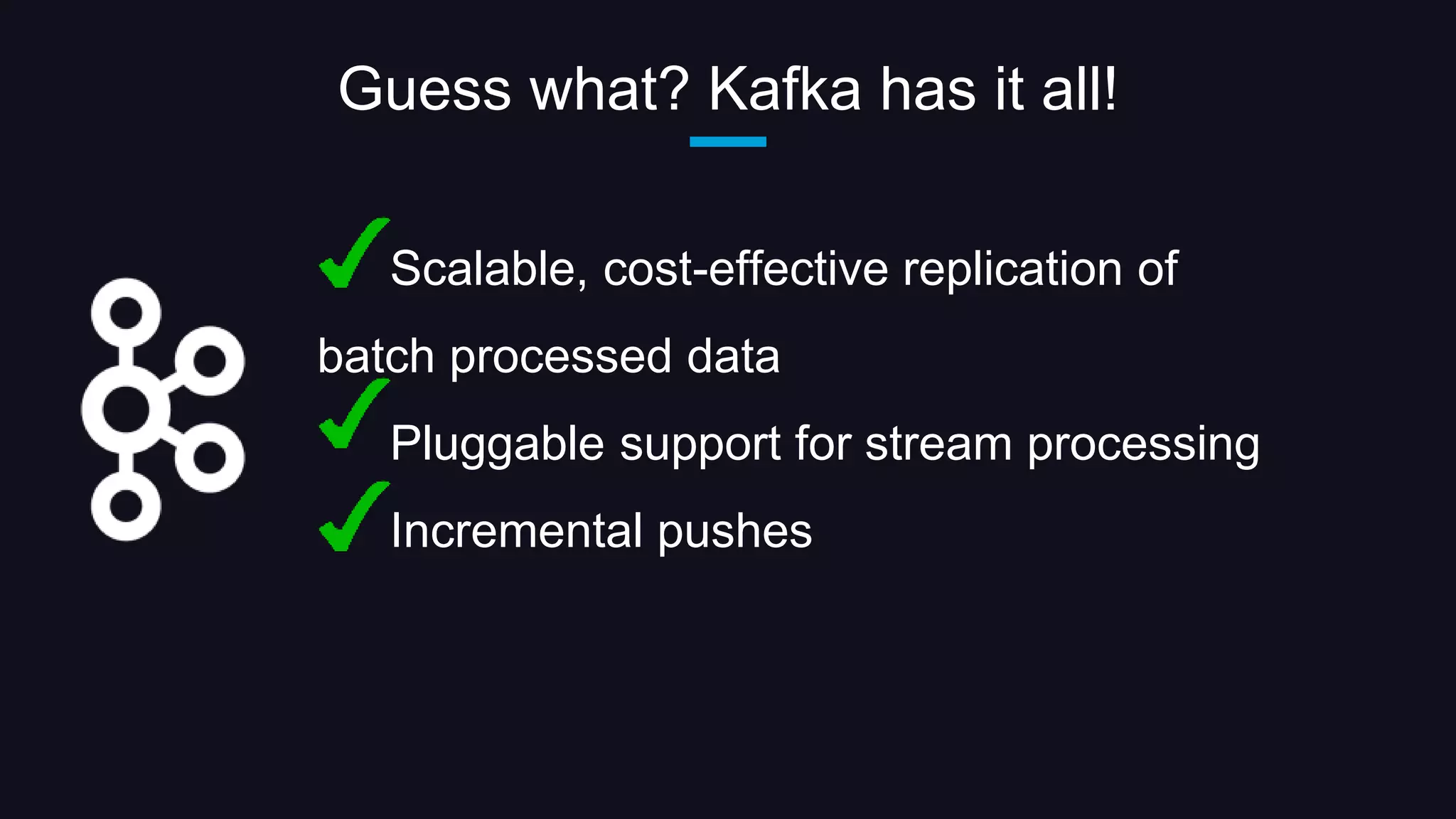 Guess what? Kafka has it all!

✓ Scalable, cost-effective replication of batch processed data

✓ Pluggable support for stream processing

✓ Incremental pushes